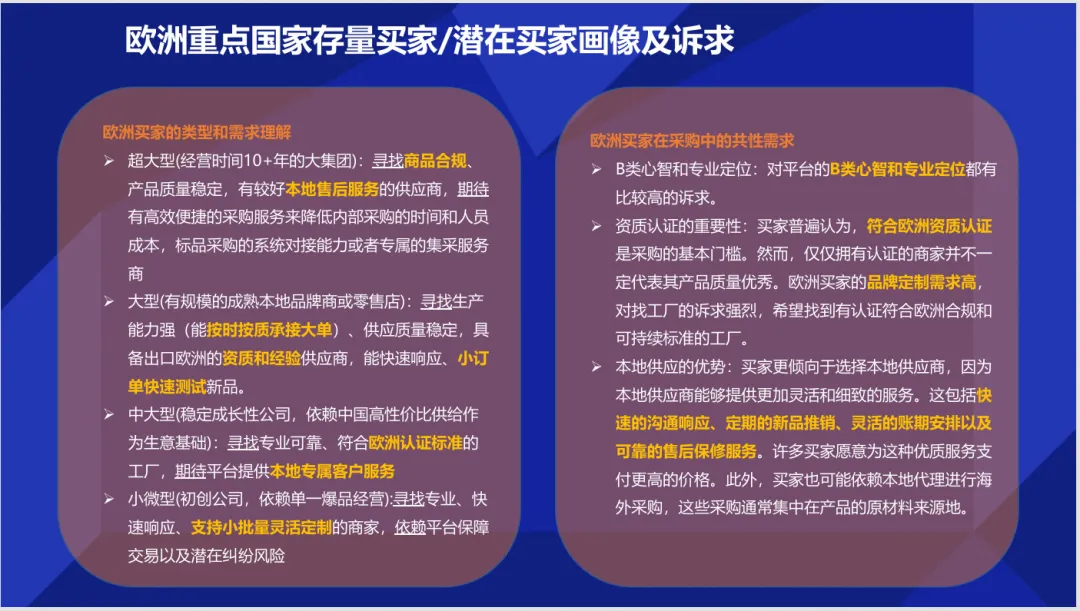 欧洲重点国家存量买家/潜在买家画像及诉求

欧洲买家的类型和需求理解

➢ 超大型(经营时间10+年的大集团)：寻找商品合规、产品质量稳定，有较好本地售后服务的供应商，期待有高效便捷的采购服务来降低内部采购的时间和人员成本，标品采购的系统对接能力或者专属的集采服务商

➢ 大型(有规模的成熟本地品牌商或零售店)：寻找生产能力强（能按时按质承接大单）、供应质量稳定，具备出口欧洲的资质和经验供应商，能快速响应、小订单快速测试新品。

➢ 中大型(稳定成长性公司，依赖中国高性价比供给作为生意基础)：寻找专业可靠、符合欧洲认证标准的工厂，期待平台提供本地专属客户服务

➢ 小微型(初创公司，依赖单一爆品经营):寻找专业、快速响应、支持小批量灵活定制的商家，依赖平台保障交易以及潜在纠纷风险

欧洲买家在采购中的共性需求

➢ B类心智和专业定位：对平台的B类心智和专业定位都有比较高的诉求。

➢ 资质认证的重要性：买家普遍认为，符合欧洲资质认证是采购的基本门槛。然而，仅仅拥有认证的商家并不一定代表其产品质量优秀。欧洲买家的品牌定制需求高，对找工厂的诉求强烈，希望找到有认证符合欧洲合规和可持续标准的工厂。

➢ 本地供应的优势：买家更倾向于选择本地供应商，因为本地供应商能够提供更加灵活和细致的服务。这包括快速的沟通响应、定期的新品推销、灵活的账期安排以及可靠的售后保修服务。许多买家愿意为这种优质服务支付更高的价格。此外，买家也可能依赖本地代理进行海外采购，这些采购通常集中在产品的原材料来源地。